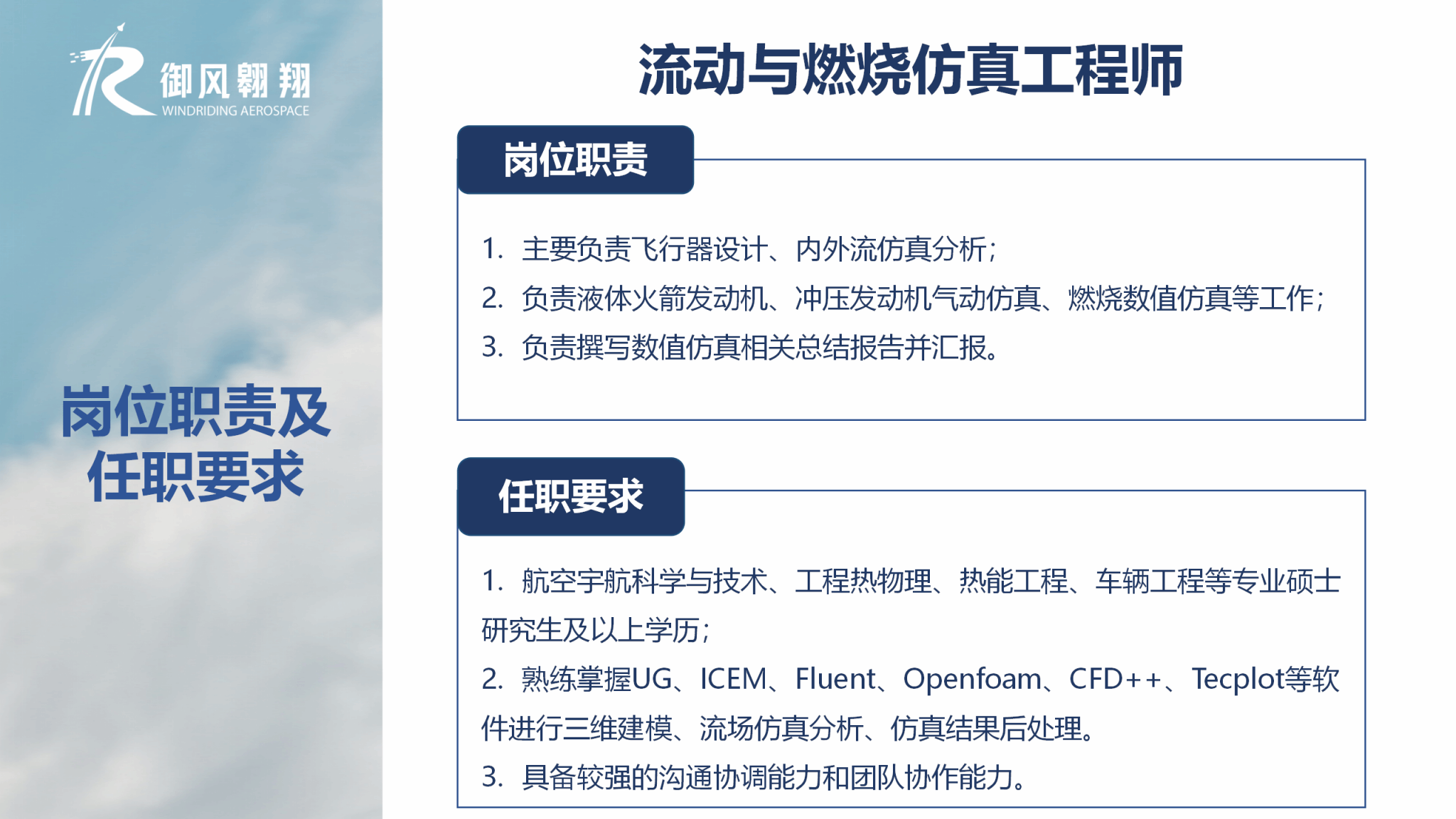 御风翱翔
WINDRIDING AEROSPACE

岗位职责及任职要求

流动与燃烧仿真工程师

岗位职责

1. 主要负责飞行器设计、内外流仿真分析；
2. 负责液体火箭发动机、冲压发动机气动仿真、燃烧数值仿真等工作；
3. 负责撰写数值仿真相关总结报告并汇报。

任职要求

1. 航空宇航科学与技术、工程热物理、热能工程、车辆工程等专业硕士研究生及以上学历；
2. 熟练掌握UG、ICEM、Fluent、Openfoam、CFD++、Tecplot等软件进行三维建模、流场仿真分析、仿真结果后处理。
3. 具备较强的沟通协调能力和团队协作能力。